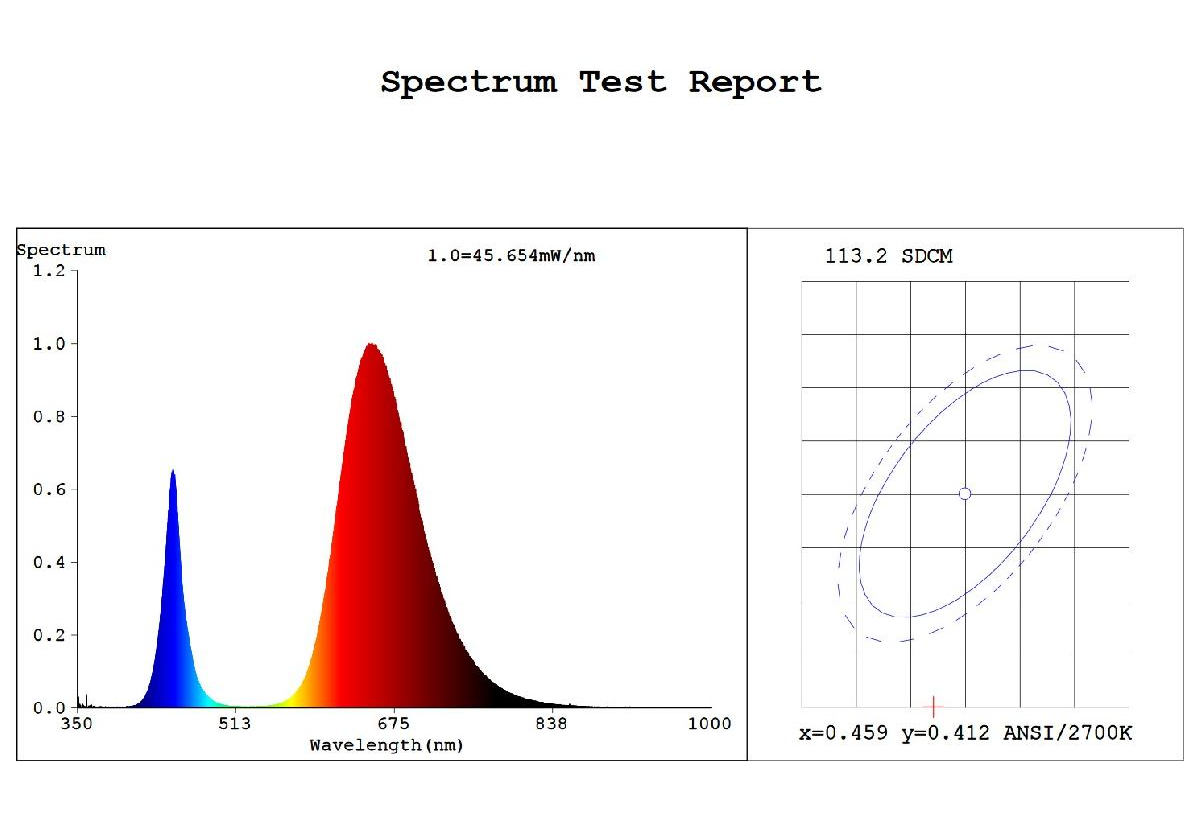 Spectrum Test Report

Spectrum

1.0=45.654mW/nm

1.2

1.0

0.8

0.6

0.4

0.2

0.0

350

513

675

838

1000

Wavelength(nm)

113.2 SDCM

x=0.459 y=0.412 ANSI/2700K